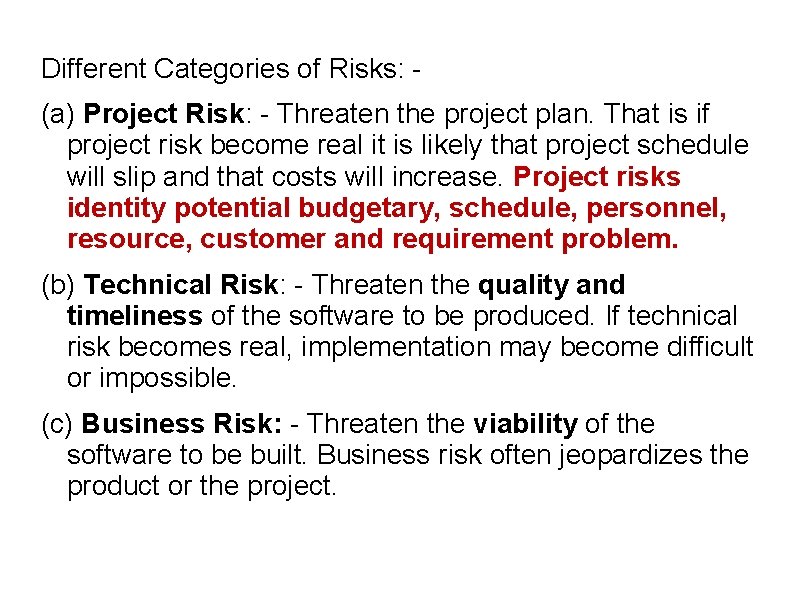 Different Categories of Risks: -

(a) Project Risk: - Threaten the project plan. That is if project risk become real it is likely that project schedule will slip and that costs will increase. Project risks identity potential budgetary, schedule, personnel, resource, customer and requirement problem.

(b) Technical Risk: - Threaten the quality and timeliness of the software to be produced. If technical risk becomes real, implementation may become difficult or impossible.

(c) Business Risk: - Threaten the viability of the software to be built. Business risk often jeopardizes the product or the project.